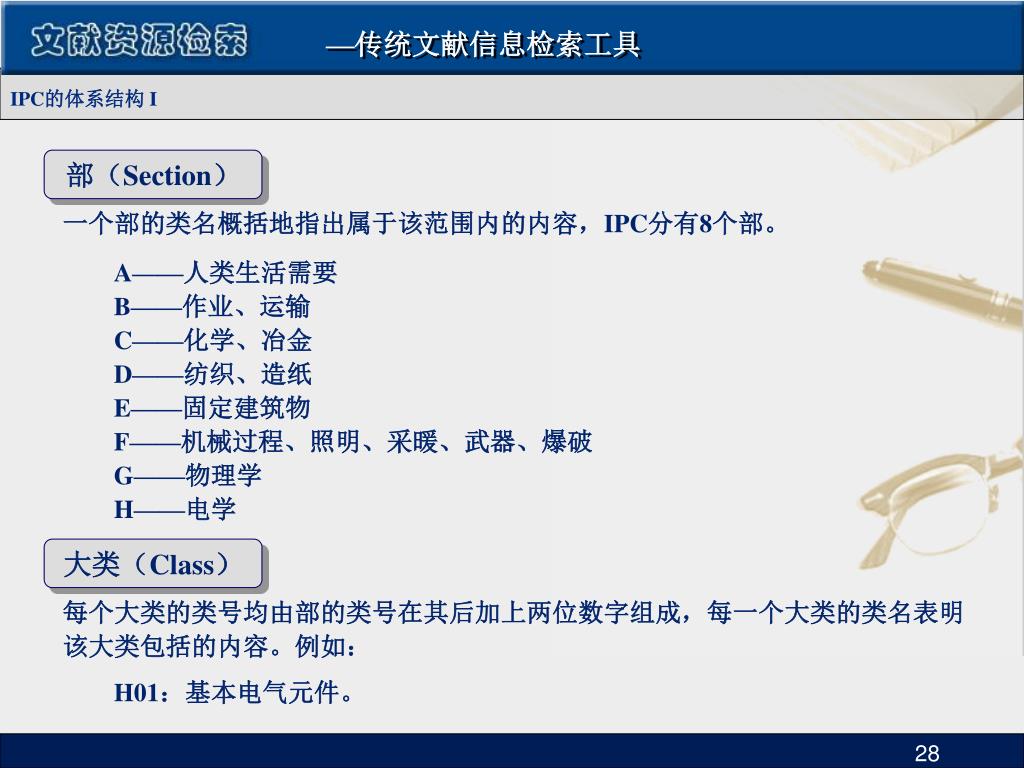 文献资源检索

—传统文献信息检索工具

IPC的体系结构 I

部（Section）

一个部的类名概括地指出属于该范围内的内容，IPC分有8个部。

A——人类生活需要
B——作业、运输
C——化学、冶金
D——纺织、造纸
E——固定建筑物
F——机械过程、照明、采暖、武器、爆破
G——物理学
H——电学

大类（Class）

每个大类的类号均由部的类号在其后加上两位数字组成，每一个大类的类名表明该大类包括的内容。例如：

H01：基本电气元件。

28